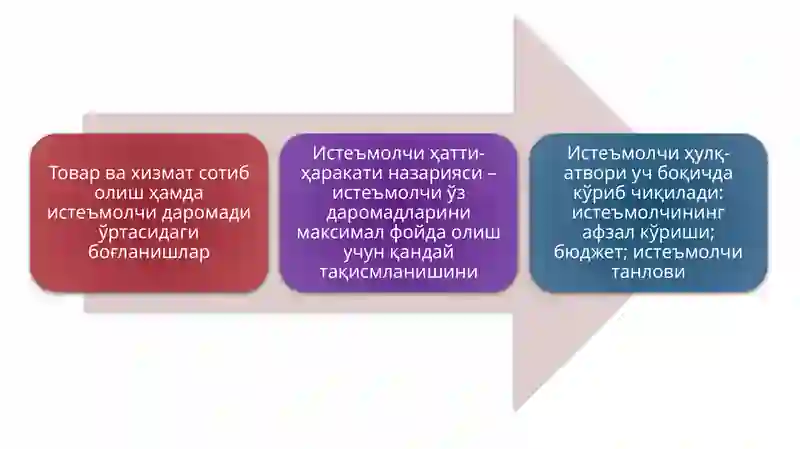 Товар ва хизмат сотиб олиш ҳамда истеъмолчи даромади ўртасидаги боғланишлар

Истеъмолчи ҳатти-ҳаракати назарияси – истеъмолчи ўз даромадларини максимал фойда олиш учун қандай тақисмланишини

Истеъмолчи ҳулқ-атвори уч боқичда кўриб чиқилади: истеъмолчининг афзал кўриши; бюджет; истеъмолчи танлови